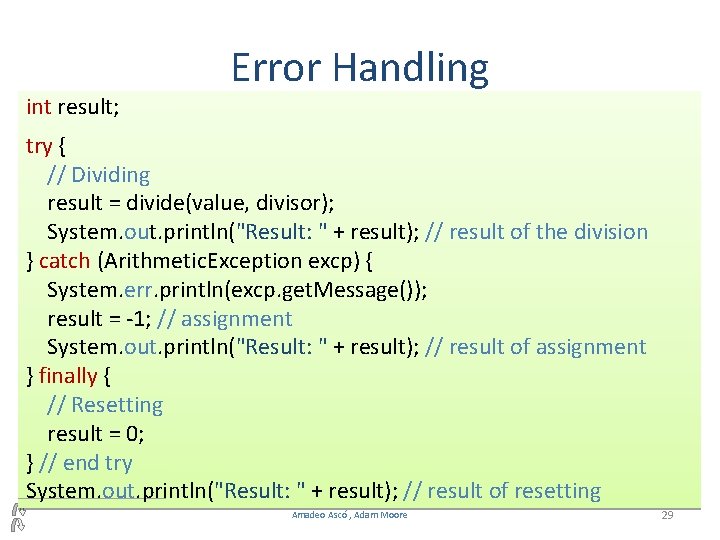 Error Handling

int result;

try {
// Dividing
result = divide(value, divisor);
System.out.println("Result: " + result); // result of the division
} catch (ArithmeticException excp) {
System.err.println(excp.getMessage());
result = -1; // assignment
System.out.println("Result: " + result); // result of assignment
} finally {
// Resetting
result = 0;
} // end try
System.out.println("Result: " + result); // result of resetting

Amadeo Ascó , Adam Moore

29